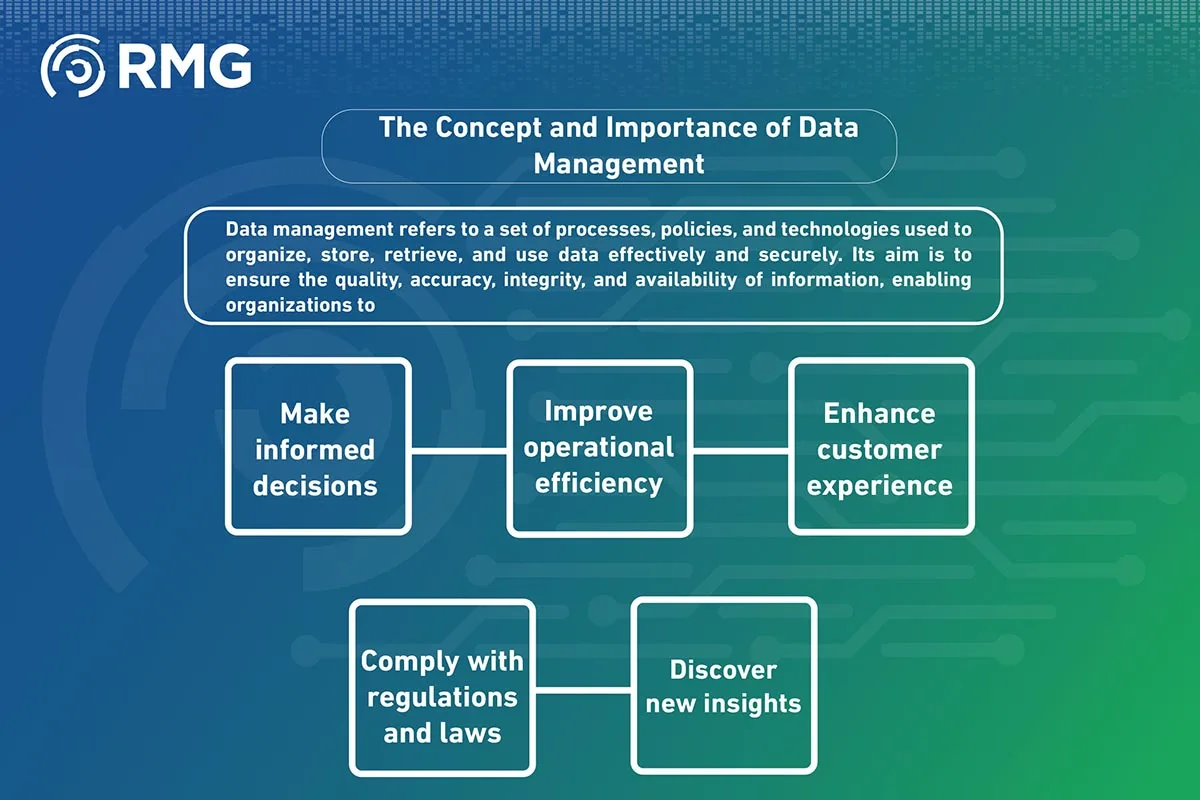 RMG

The Concept and Importance of Data Management

Data management refers to a set of processes, policies, and technologies used to organize, store, retrieve, and use data effectively and securely. Its aim is to ensure the quality, accuracy, integrity, and availability of information, enabling organizations to

Make informed decisions

Improve operational efficiency

Enhance customer experience

Comply with regulations and laws

Discover new insights